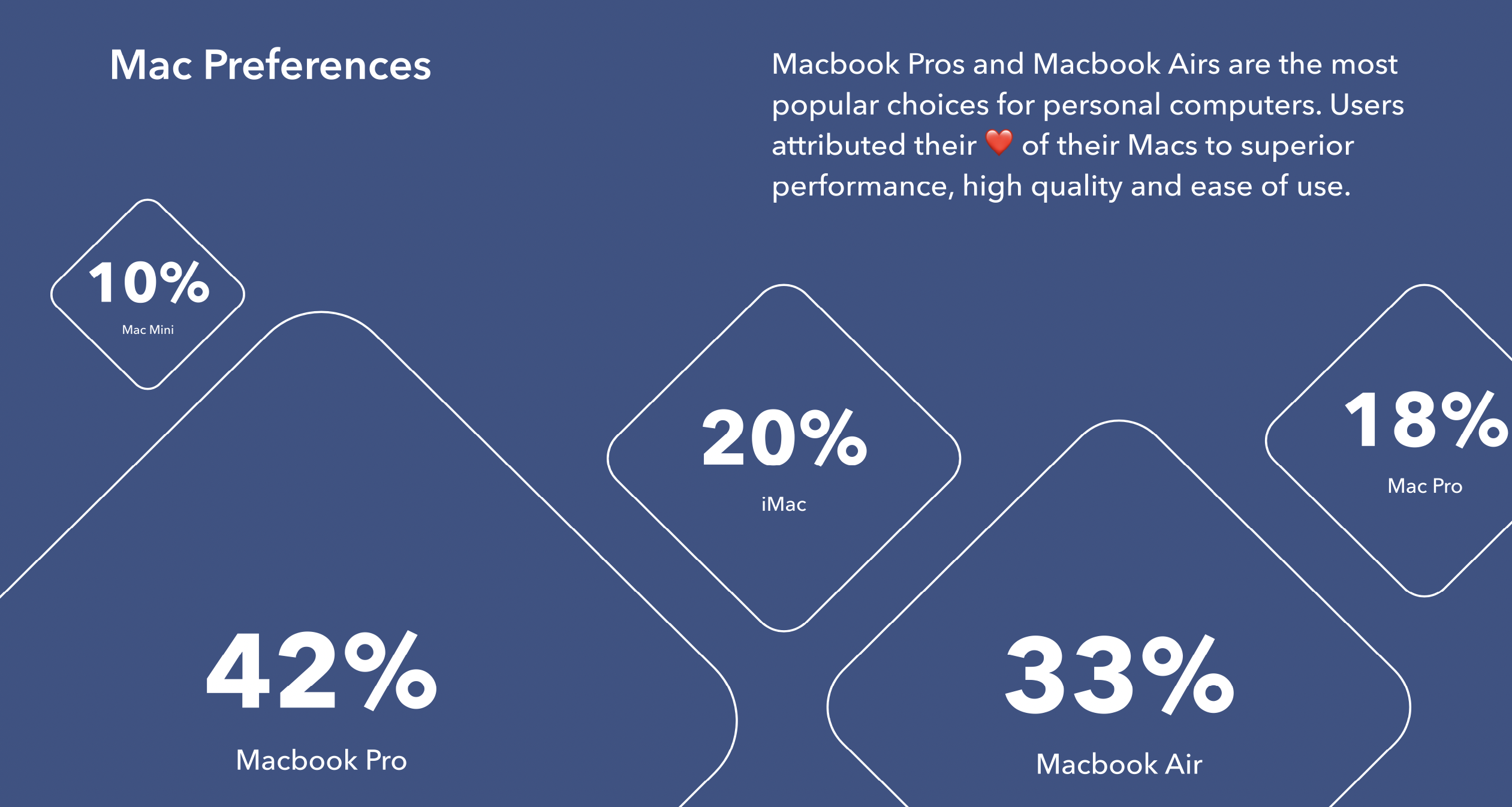 Mac Preferences

Macbook Pros and Macbook Airs are the most popular choices for personal computers. Users attributed their ❤️ of their Macs to superior performance, high quality and ease of use.

10%
Mac Mini

20%
iMac

18%
Mac Pro

42%
Macbook Pro

33%
Macbook Air